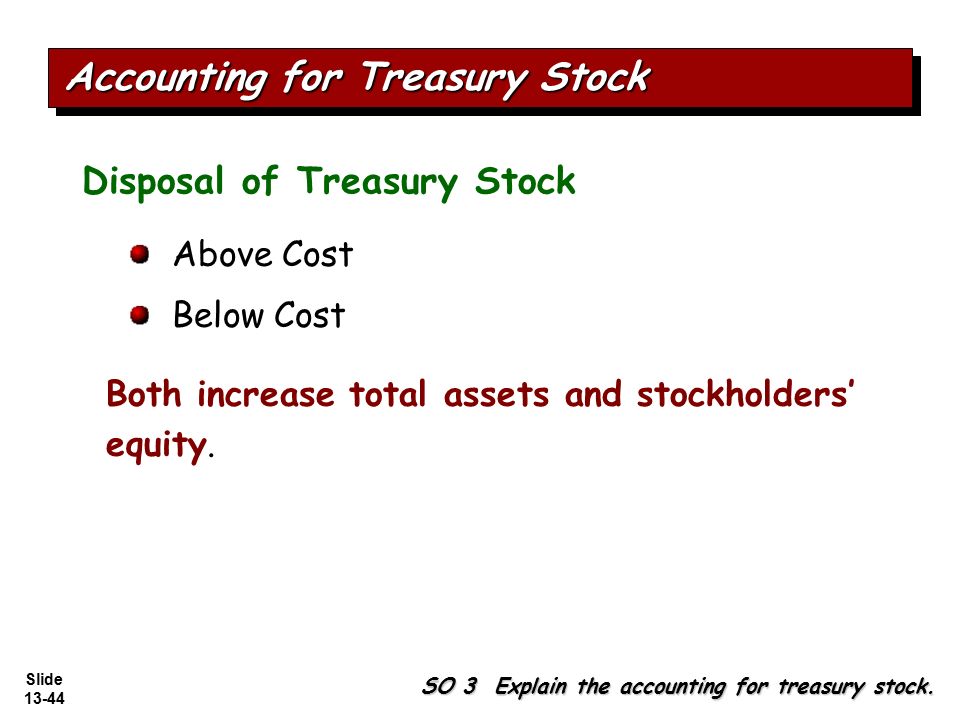 Accounting for Treasury Stock

Disposal of Treasury Stock

Above Cost

Below Cost

Both increase total assets and stockholders' equity.

Slide 13-44

SO 3 Explain the accounting for treasury stock.